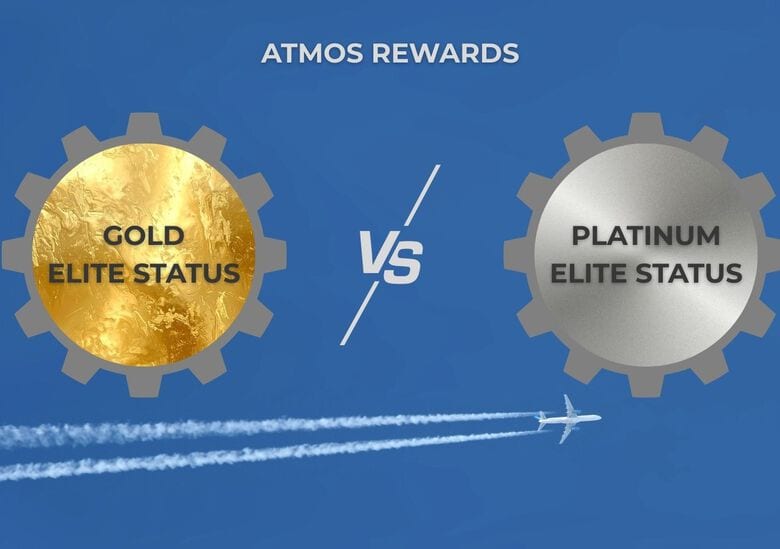 ATMOS REWARDS

GOLD
ELITE STATUS

VS

PLATINUM
ELITE STATUS